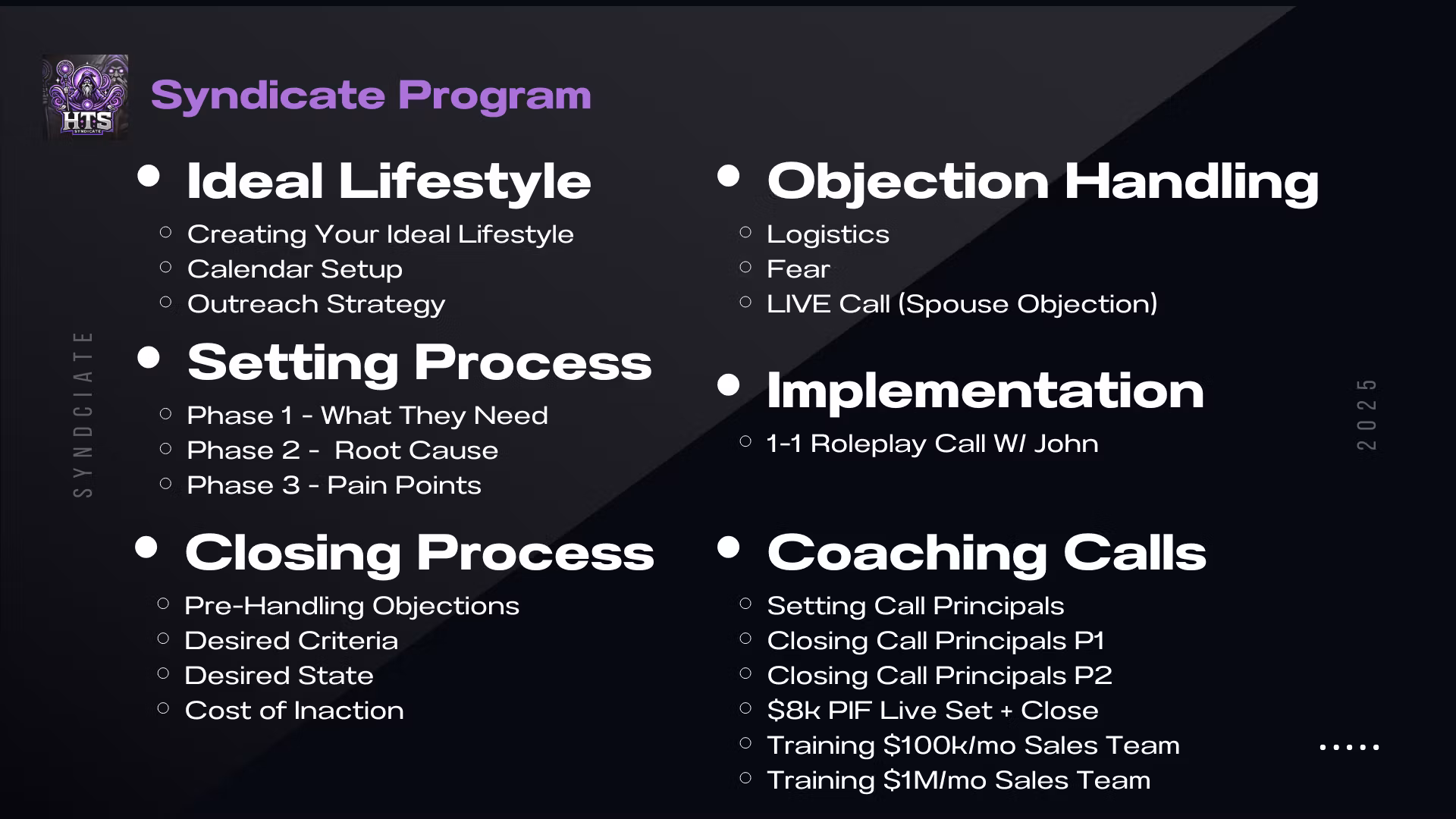 HTS
SYNDICATE

Syndicate Program

SYNDCIATE

- Ideal Lifestyle
  - Creating Your Ideal Lifestyle
  - Calendar Setup
  - Outreach Strategy
- Setting Process
  - Phase 1 - What They Need
  - Phase 2 - Root Cause
  - Phase 3 - Pain Points
- Closing Process
  - Pre-Handling Objections
  - Desired Criteria
  - Desired State
  - Cost of Inaction

- Objection Handling
  - Logistics
  - Fear
  - LIVE Call (Spouse Objection)
- Implementation
  - 1-1 Roleplay Call W/ John
- Coaching Calls
  - Setting Call Principals
  - Closing Call Principals P1
  - Closing Call Principals P2
  - \$8k PIF Live Set + Close
  - Training \$100k/mo Sales Team
  - Training \$1M/mo Sales Team

2025